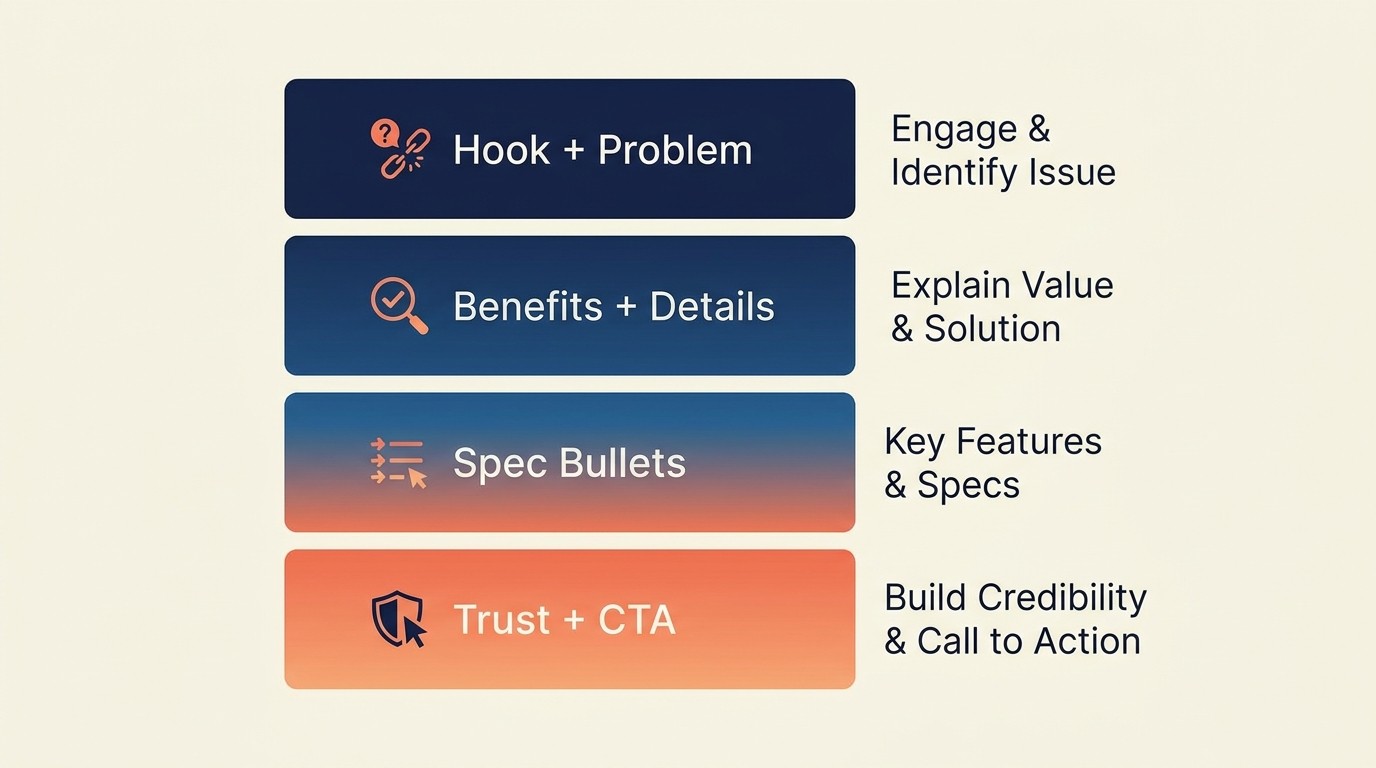 Hook + Problem

Engage & Identify Issue

Benefits + Details

Explain Value & Solution

Spec Bullets

Key Features & Specs

Trust + CTA

Build Credibility & Call to Action